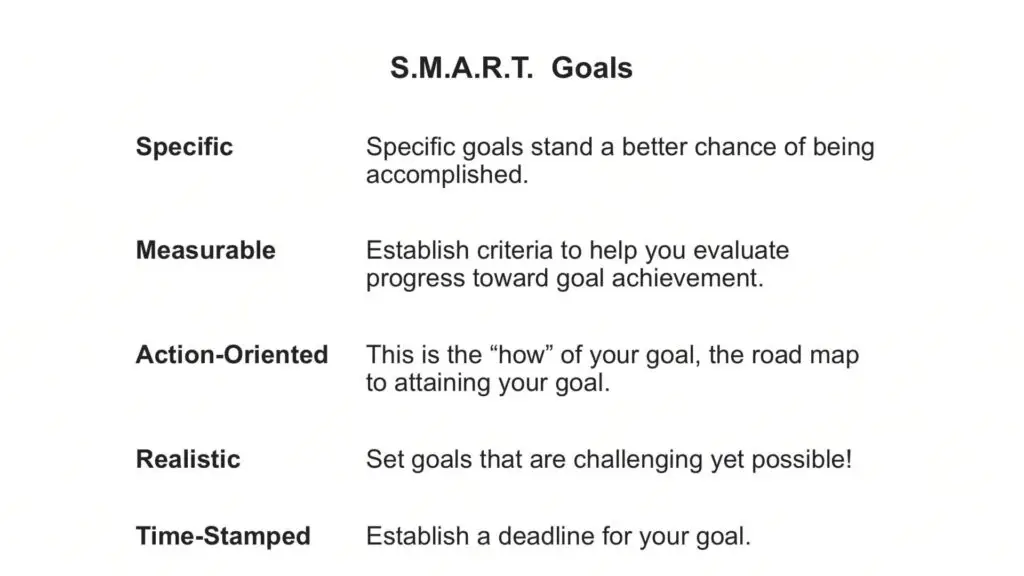 S.M.A.R.T. Goals

Specific Specific goals stand a better chance of being accomplished.

Measurable Establish criteria to help you evaluate progress toward goal achievement.

Action-Oriented This is the “how” of your goal, the road map to attaining your goal.

Realistic Set goals that are challenging yet possible!

Time-Stamped Establish a deadline for your goal.